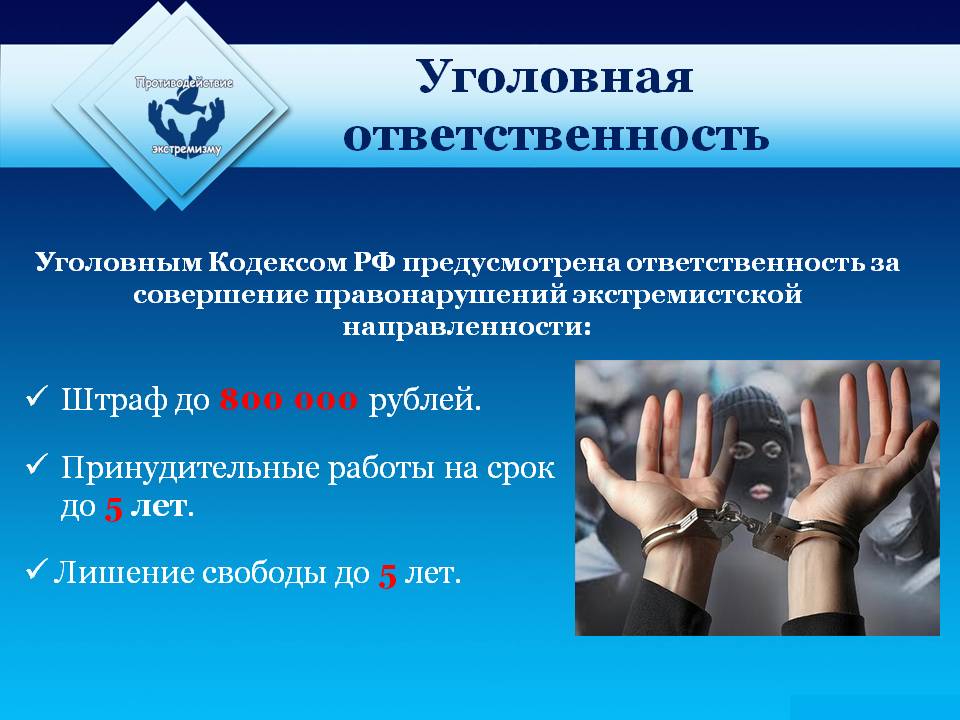 Противодействие
экстремизму

Уголовная ответственность

Уголовным Кодексом РФ предусмотрена ответственность за совершение правонарушений экстремистской направленности:

✓ Штраф до 800 000 рублей.

✓ Принудительные работы на срок до 5 лет.

✓ Лишение свободы до 5 лет.